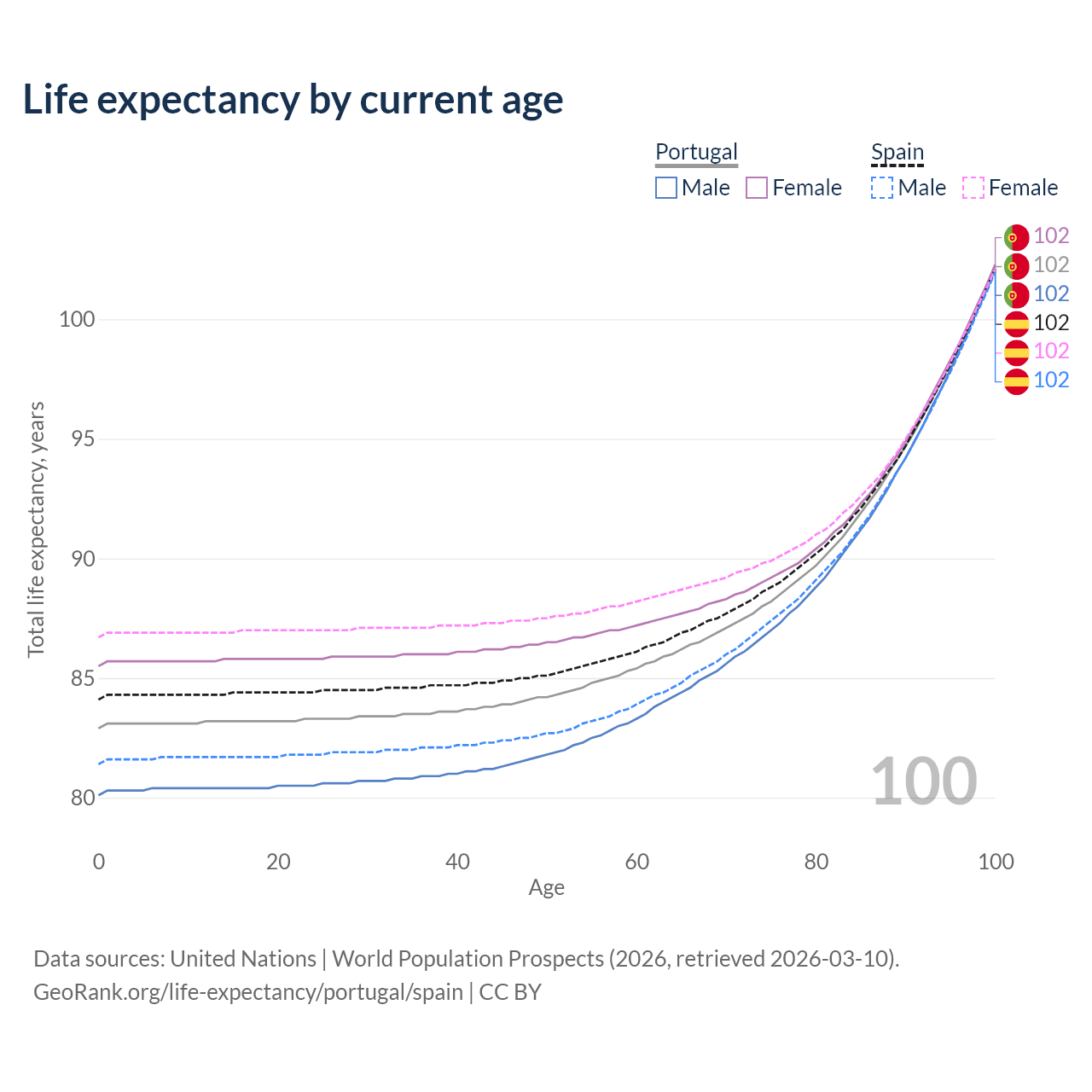 Life expectancy by current age

Portugal
Male Female

Spain
Male Female

102
102
102
102
102
102

100
95
90
85
80

Total life expectancy, years

100

0 20 40 60 80 100
Age

Data sources: United Nations | World Population Prospects (2026, retrieved 2026-03-10).
GeoRank.org/life-expectancy/portugal/spain | CC BY